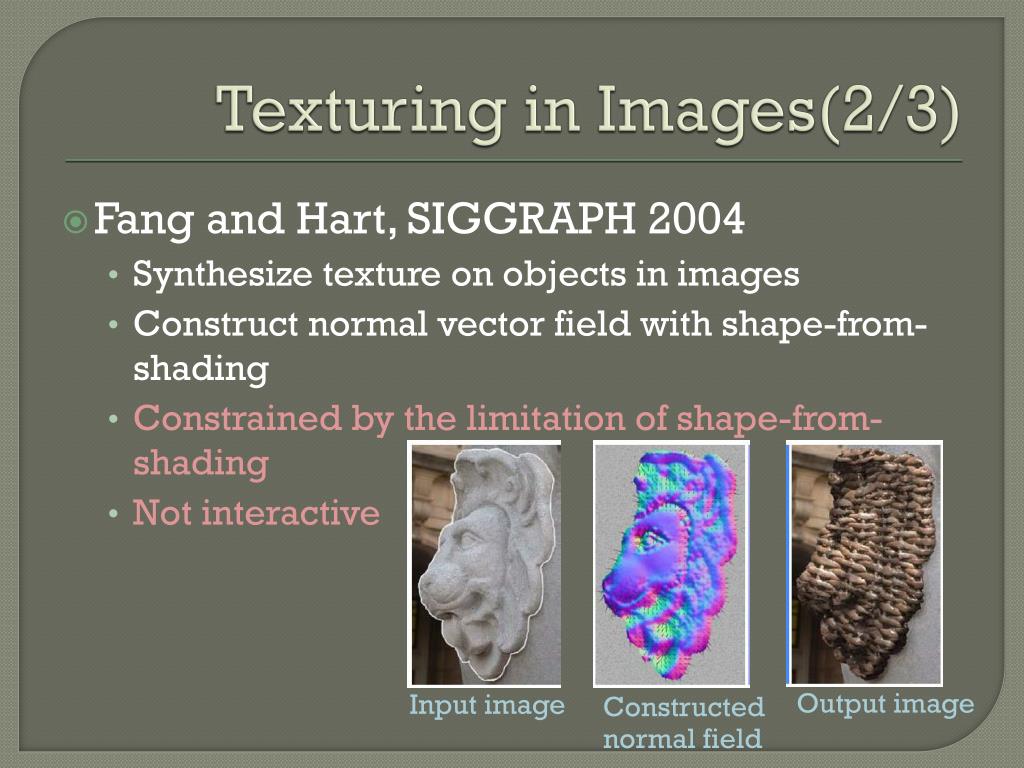 Texturing in Images(2/3)

Fang and Hart, SIGGRAPH 2004

• Synthesize texture on objects in images
• Construct normal vector field with shape-from-shading
• Constrained by the limitation of shape-from-shading
• Not interactive

Input image

Constructed normal field

Output image